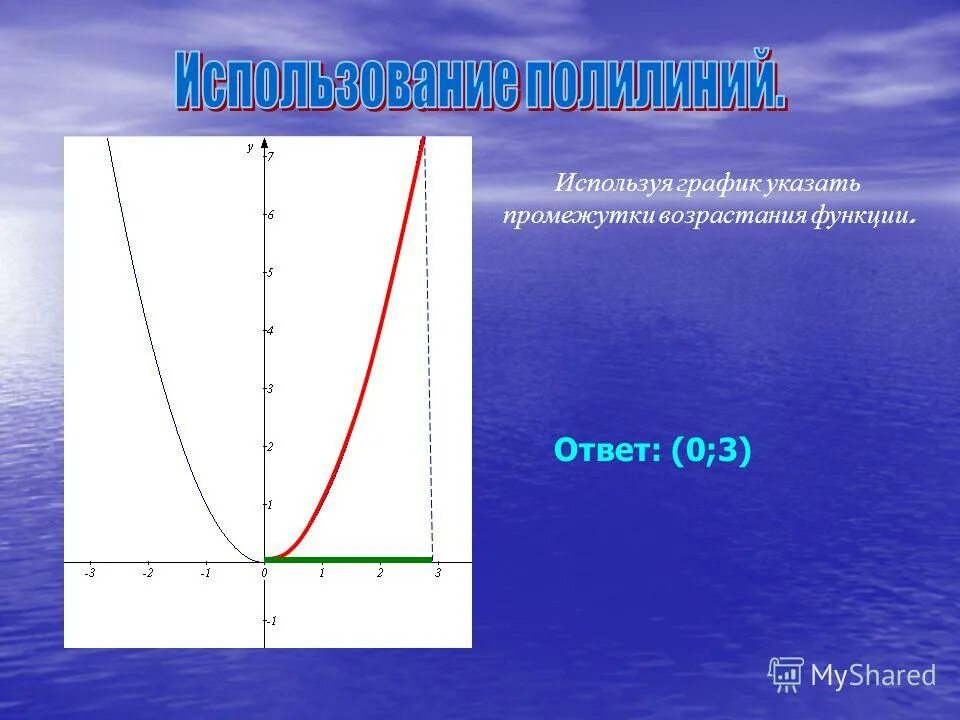 Использование полилиний.

y
7
6
5
4
3
2
1
-3 -2 -1 0 1 2 3
-1

Используя график указать промежутки возрастания функции.

Ответ: (0;3)

MyShared